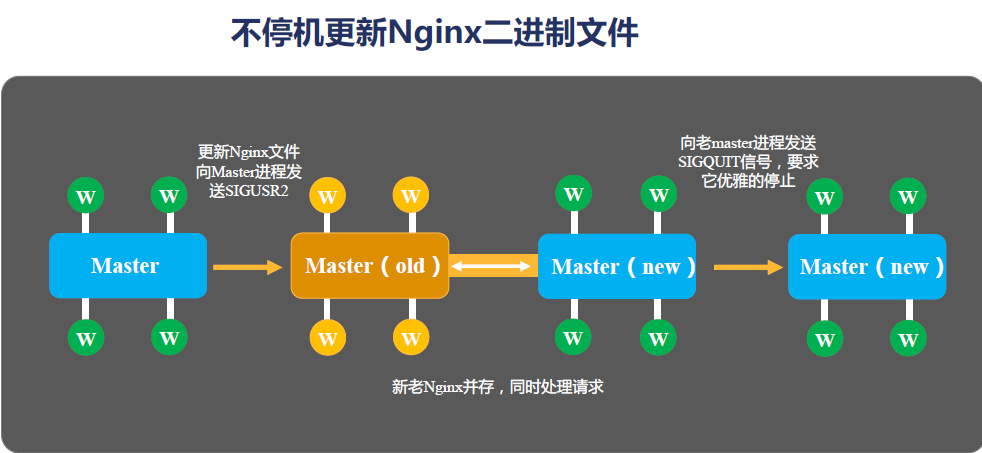 不停机更新Nginx二进制文件

更新Nginx文件
向Master进程发送SIGUSR2

向老master进程发送SIGQUIT信号，要求它优雅的停止

W W
Master
W W

W W
Master（old）
W W

W W
Master（new）
W W

W W
Master（new）
W W

新老Nginx并存，同时处理请求